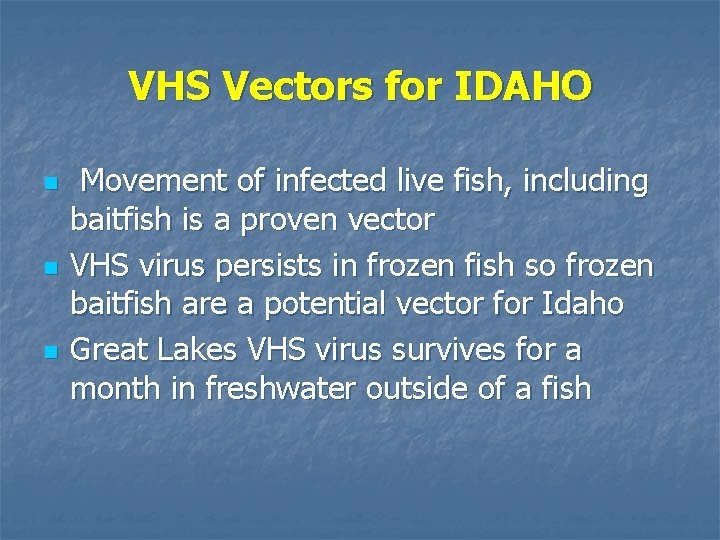 VHS Vectors for IDAHO

- Movement of infected live fish, including baitfish is a proven vector
- VHS virus persists in frozen fish so frozen baitfish are a potential vector for Idaho
- Great Lakes VHS virus survives for a month in freshwater outside of a fish